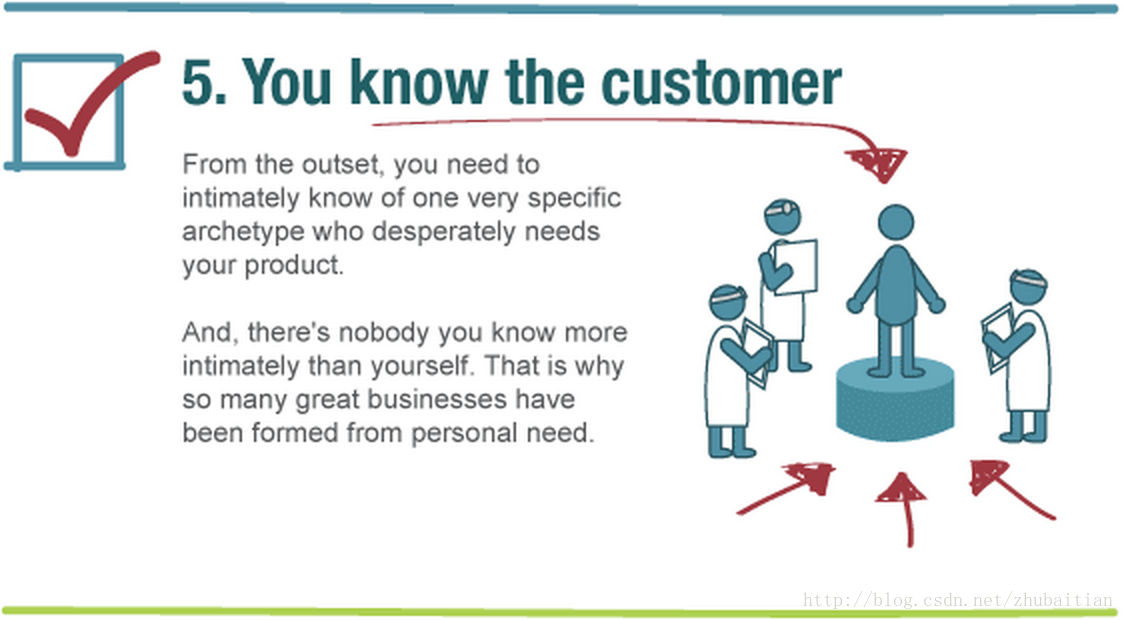 5. You know the customer

From the outset, you need to intimately know of one very specific archetype who desperately needs your product.

And, there's nobody you know more intimately than yourself. That is why so many great businesses have been formed from personal need.

http://blog.csdn.net/zhubaitian